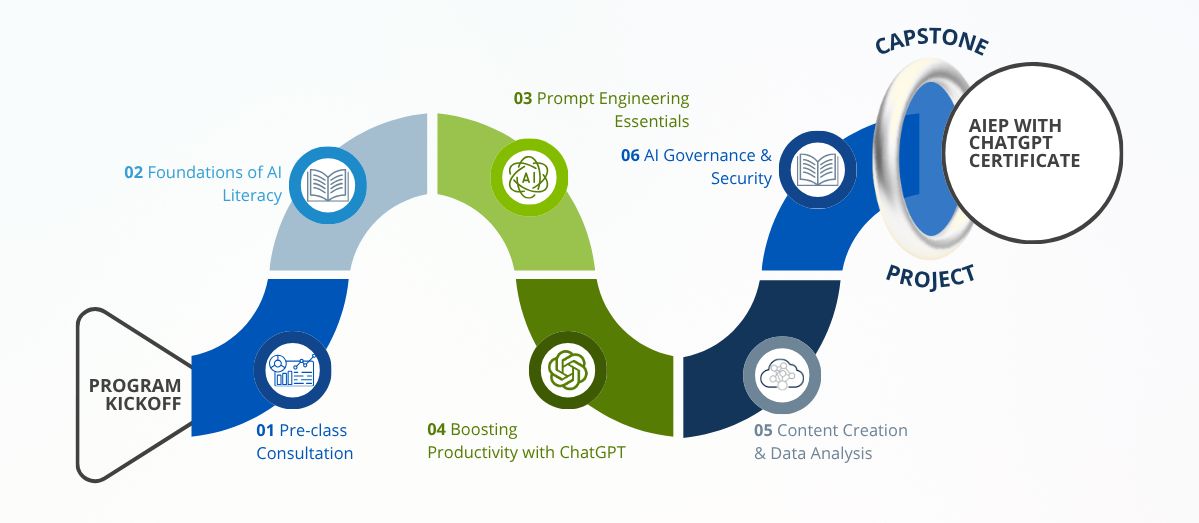 PROGRAM KICKOFF

01 Pre-class Consultation

02 Foundations of AI Literacy

03 Prompt Engineering Essentials

AI

04 Boosting Productivity with ChatGPT

05 Content Creation & Data Analysis

06 AI Governance & Security

CAPSTONE

PROJECT

AIEP WITH CHATGPT CERTIFICATE